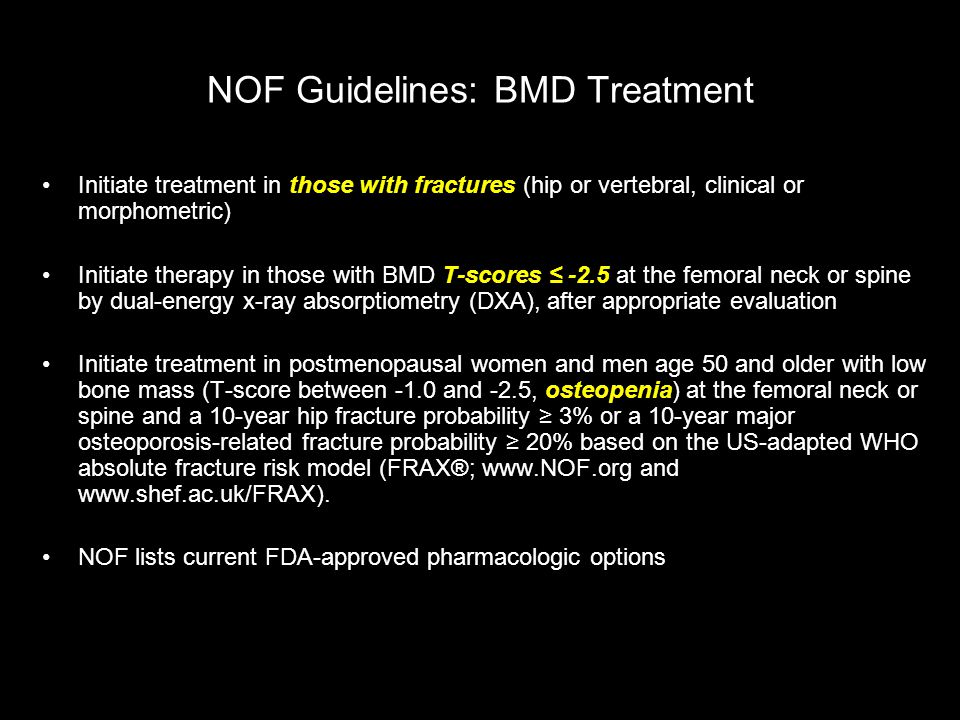 NOF Guidelines: BMD Treatment

• Initiate treatment in those with fractures (hip or vertebral, clinical or morphometric)

• Initiate therapy in those with BMD T-scores ≤ -2.5 at the femoral neck or spine by dual-energy x-ray absorptiometry (DXA), after appropriate evaluation

• Initiate treatment in postmenopausal women and men age 50 and older with low bone mass (T-score between -1.0 and -2.5, osteopenia) at the femoral neck or spine and a 10-year hip fracture probability ≥ 3% or a 10-year major osteoporosis-related fracture probability ≥ 20% based on the US-adapted WHO absolute fracture risk model (FRAX®; www.NOF.org and www.shef.ac.uk/FRAX).

• NOF lists current FDA-approved pharmacologic options